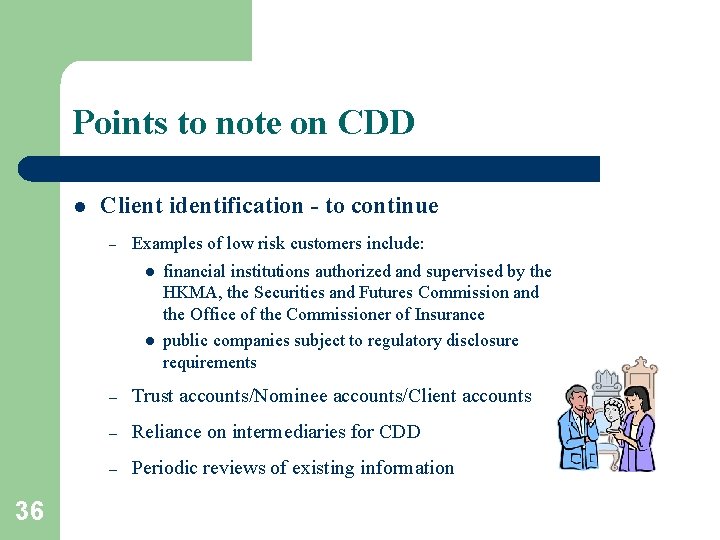 Points to note on CDD

- Client identification - to continue
  - Examples of low risk customers include:
    - financial institutions authorized and supervised by the HKMA, the Securities and Futures Commission and the Office of the Commissioner of Insurance
    - public companies subject to regulatory disclosure requirements
  - Trust accounts/Nominee accounts/Client accounts
  - Reliance on intermediaries for CDD
  - Periodic reviews of existing information

36